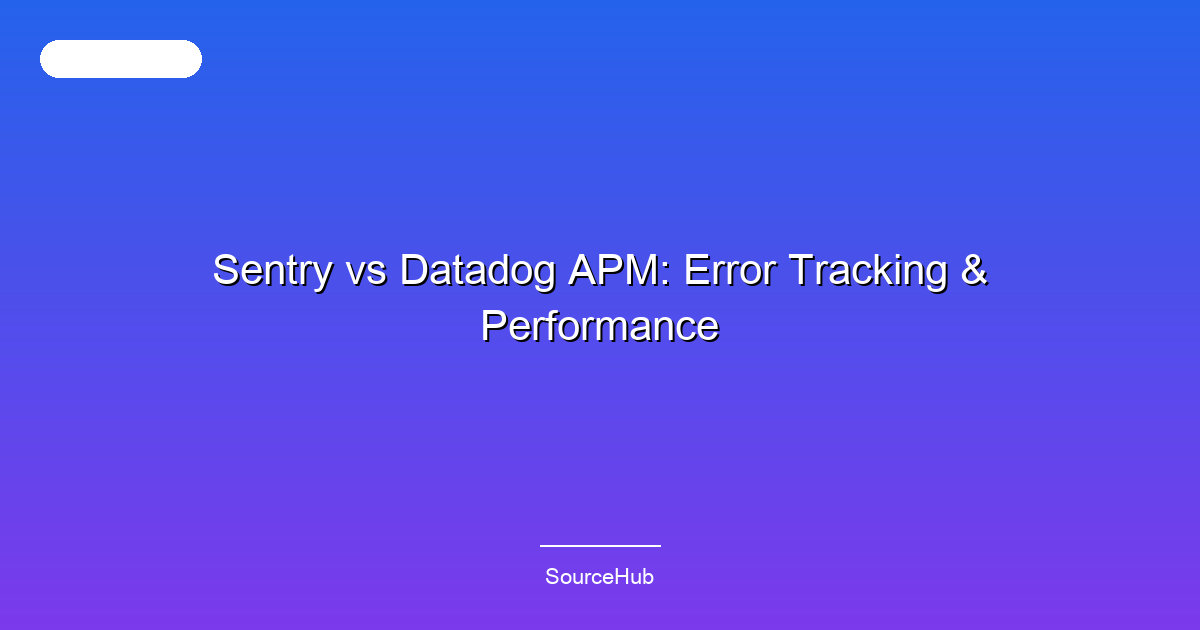 Sentry vs Datadog APM: Error Tracking & Performance

SourceHub